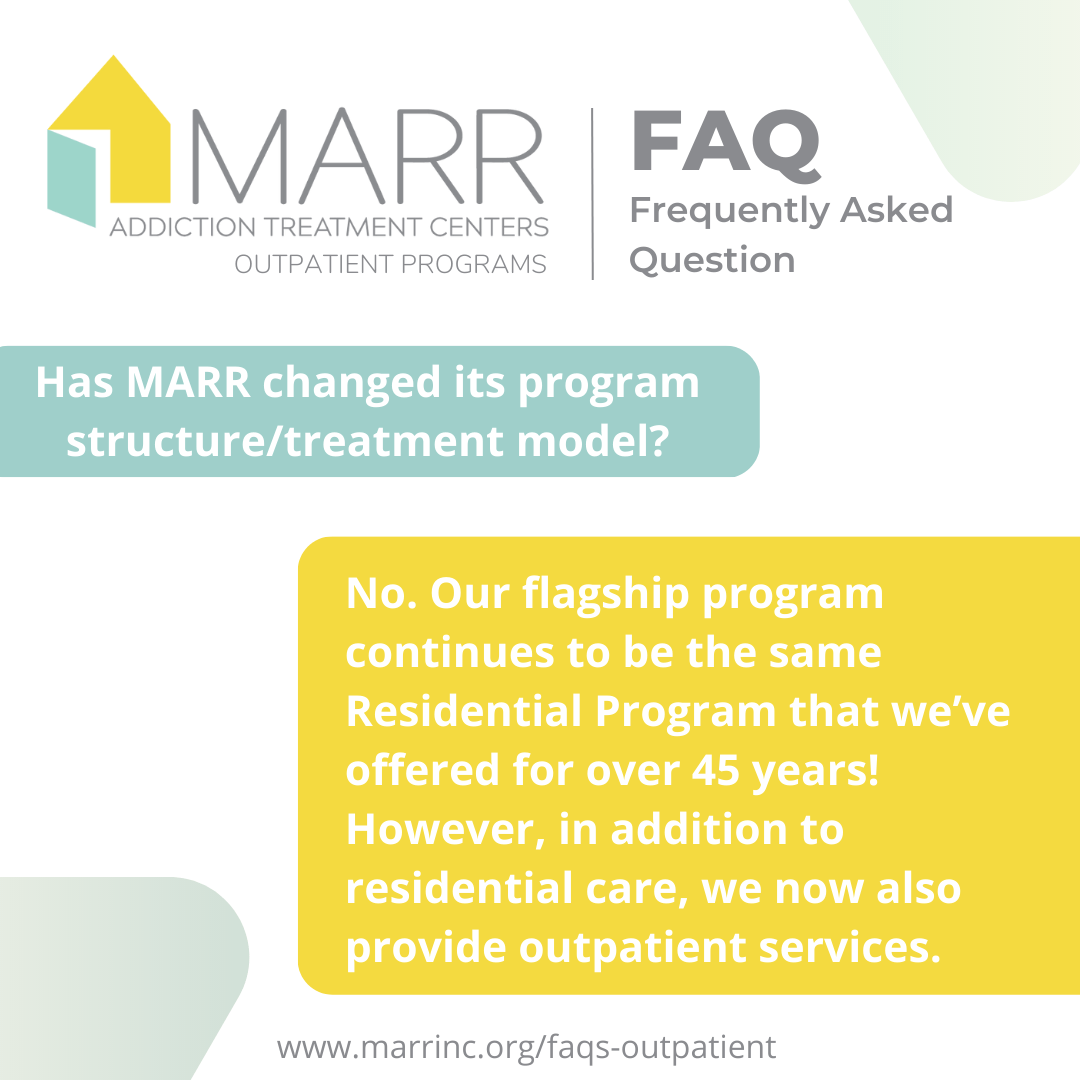 MARR
ADDICTION TREATMENT CENTERS
OUTPATIENT PROGRAMS

FAQ
Frequently Asked Question

Has MARR changed its program structure/treatment model?

No. Our flagship program continues to be the same Residential Program that we've offered for over 45 years! However, in addition to residential care, we now also provide outpatient services.

www.marrinc.org/faqs-outpatient